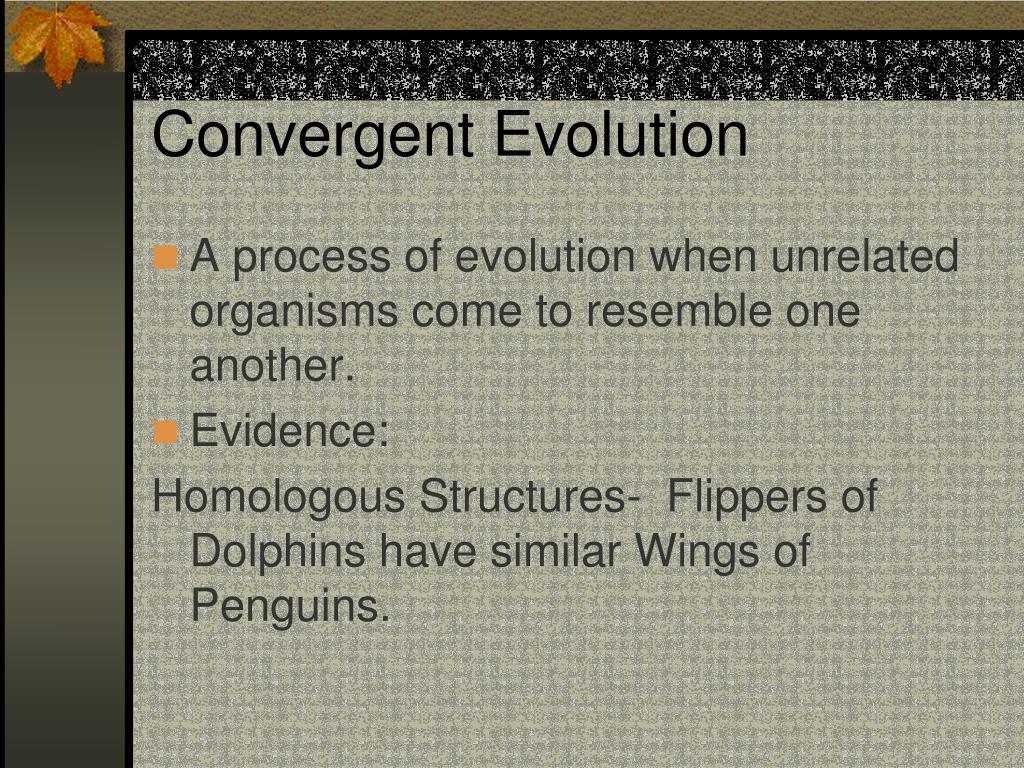 Convergent Evolution

A process of evolution when unrelated organisms come to resemble one another.

Evidence:

Homologous Structures- Flippers of Dolphins have similar Wings of Penguins.